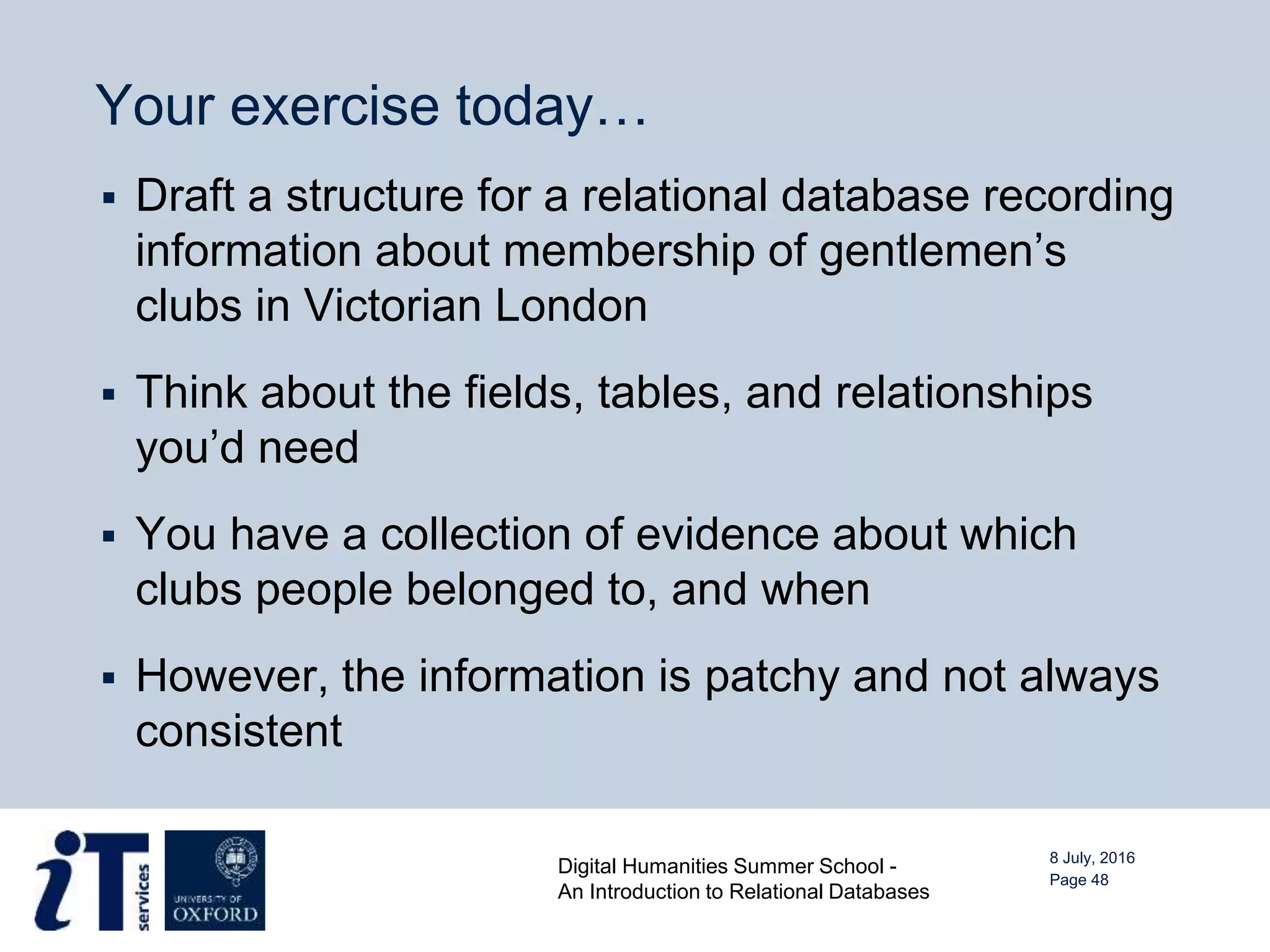 Your exercise today…

▪ Draft a structure for a relational database recording information about membership of gentlemen’s clubs in Victorian London

▪ Think about the fields, tables, and relationships you’d need

▪ You have a collection of evidence about which clubs people belonged to, and when

▪ However, the information is patchy and not always consistent

iT services

UNIVERSITY OF OXFORD

Digital Humanities Summer School - An Introduction to Relational Databases

8 July, 2016
Page 48